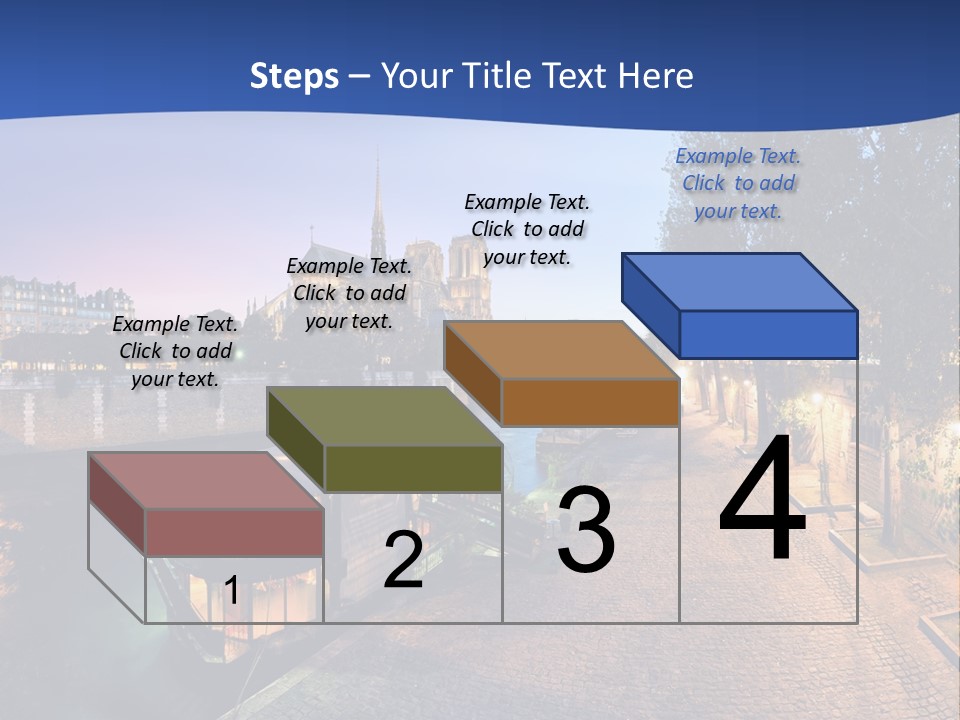 Steps – Your Title Text Here

Example Text. Click to add your text.

Example Text. Click to add your text.

Example Text. Click to add your text.

Example Text. Click to add your text.

1

2

3

4